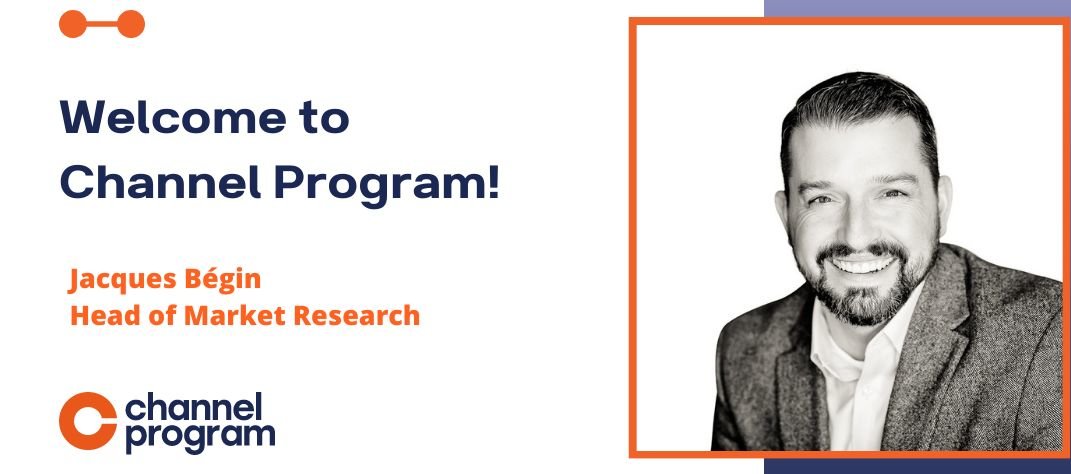 Welcome to Channel Program!

Jacques Bégin
Head of Market Research

channel program